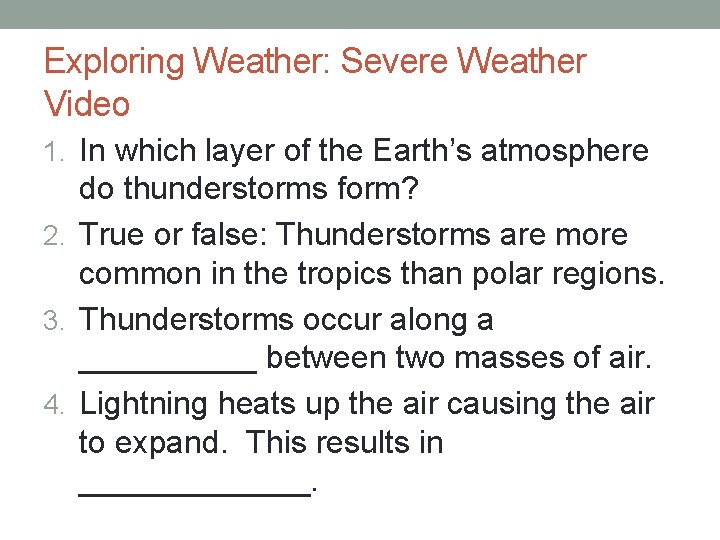 Exploring Weather: Severe Weather Video

1. In which layer of the Earth's atmosphere do thunderstorms form?
2. True or false: Thunderstorms are more common in the tropics than polar regions.
3. Thunderstorms occur along a __________ between two masses of air.
4. Lightning heats up the air causing the air to expand. This results in _____________.